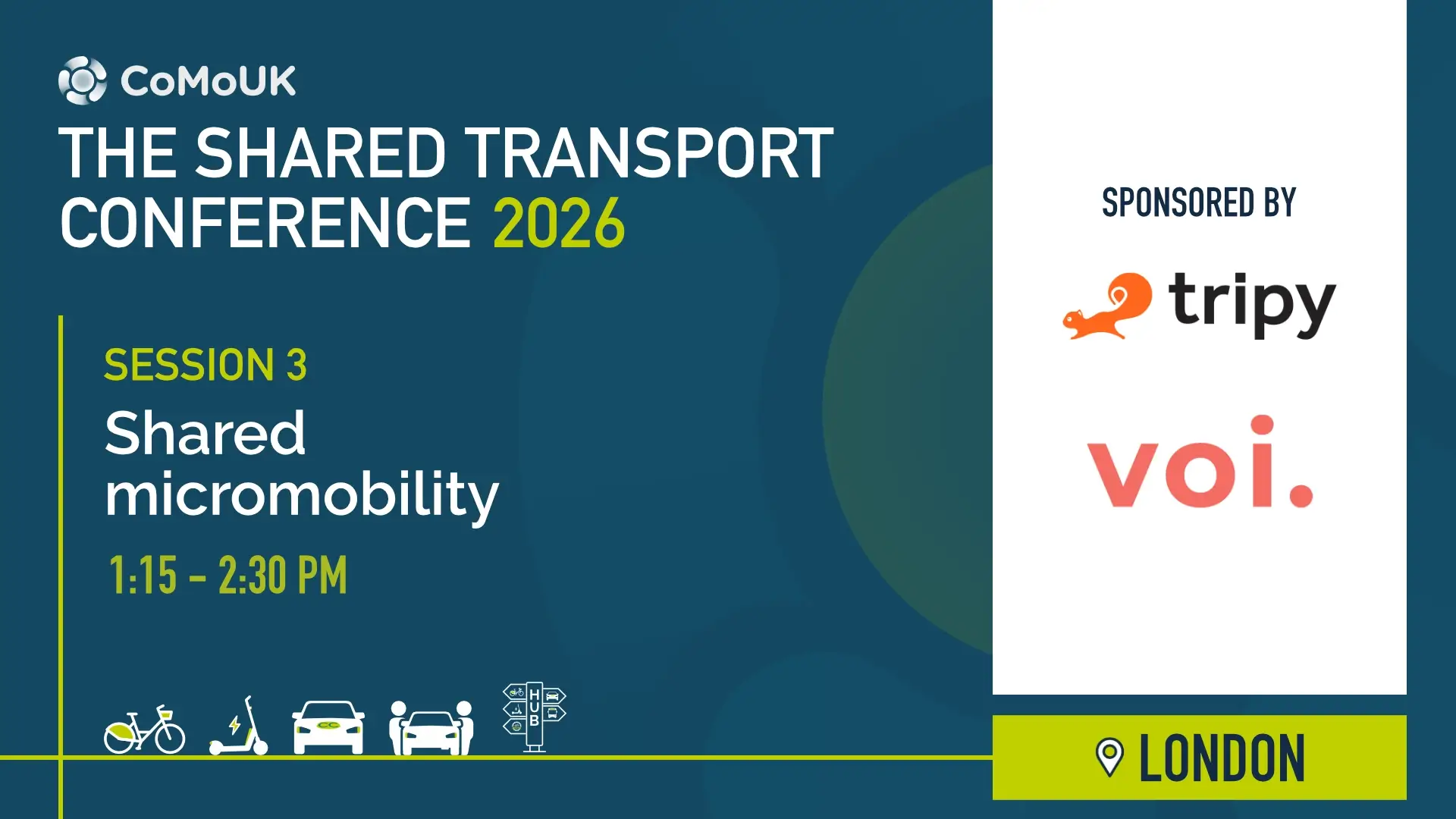 CoMoUK

THE SHARED TRANSPORT CONFERENCE 2026

SESSION 3

Shared micromobility

1:15 - 2:30 PM

HUB

SPONSORED BY

tripy

voi.

LONDON